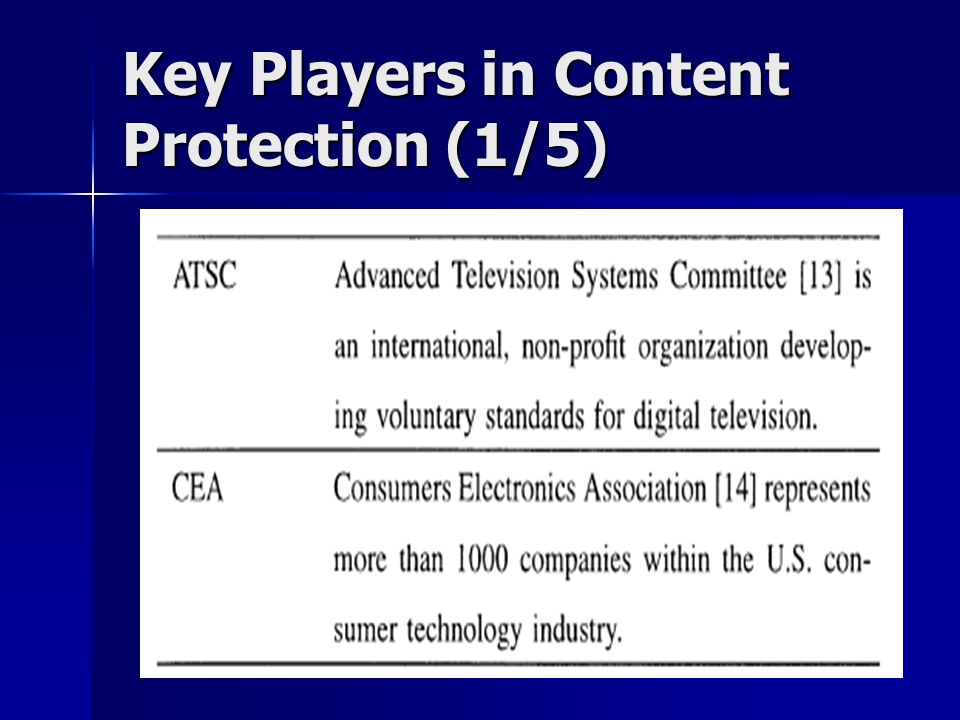 Key Players in Content Protection (1/5)

| | |
|---|---|
| ATSC | Advanced Television Systems Committee [13] is an international, non-profit organization developing voluntary standards for digital television. |
| CEA | Consumers Electronics Association [14] represents more than 1000 companies within the U.S. consumer technology industry. |